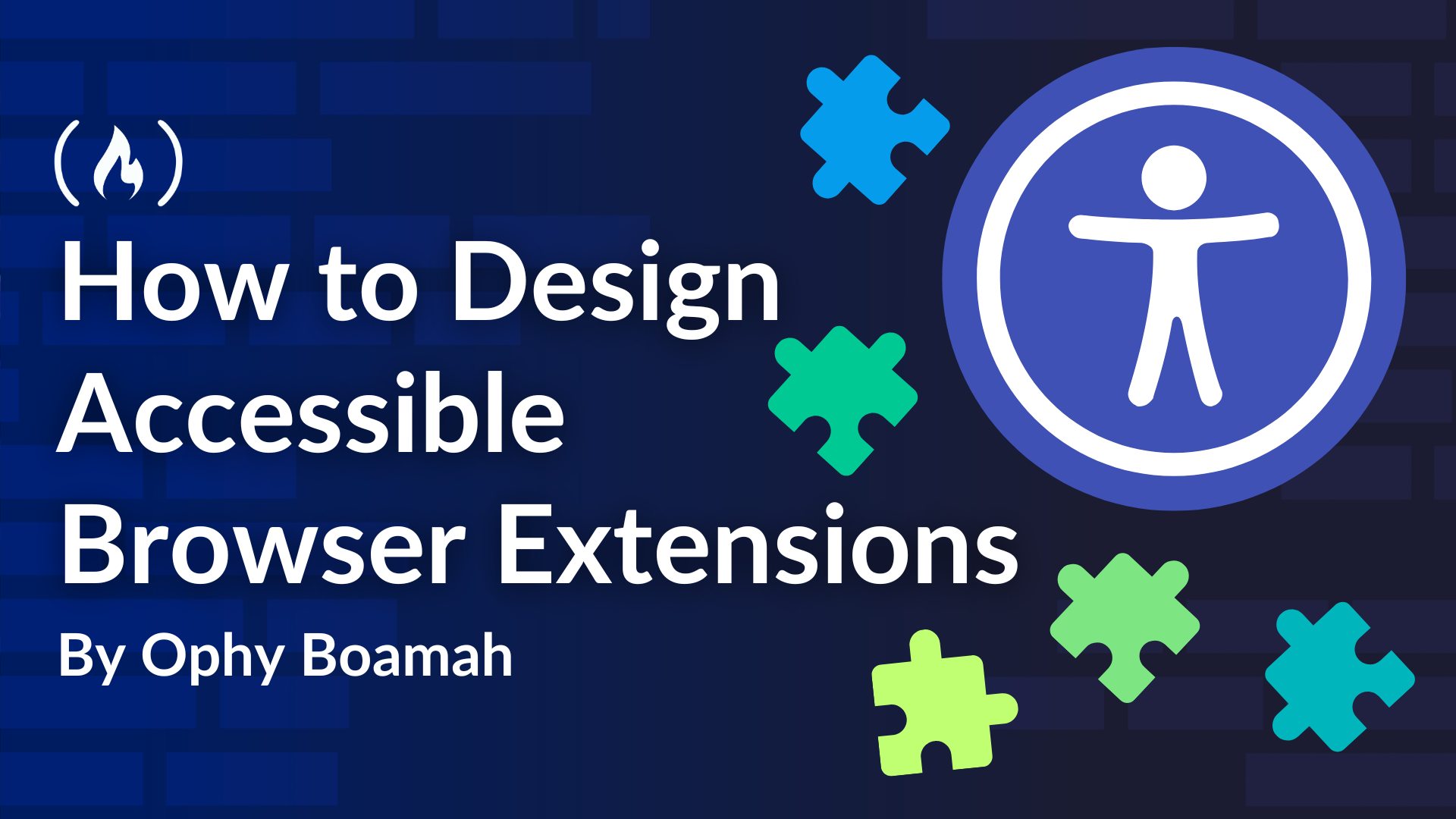 How to Design Accessible Browser Extensions

By Ophy Boamah